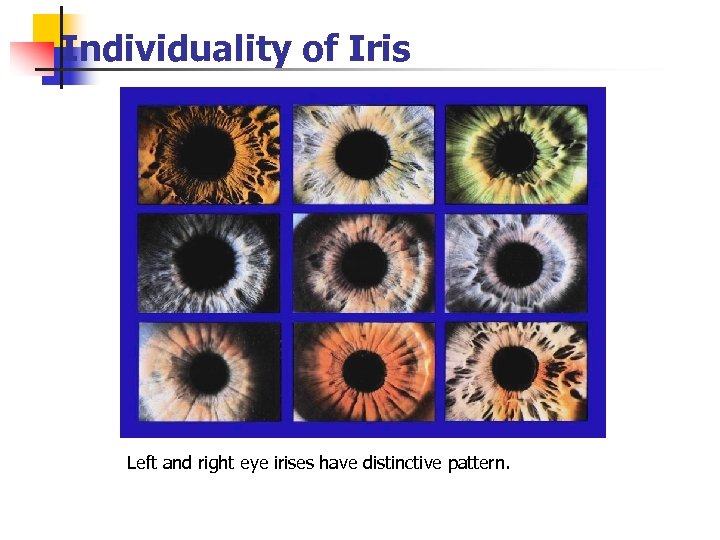 Individuality of Iris

Left and right eye irises have distinctive pattern.